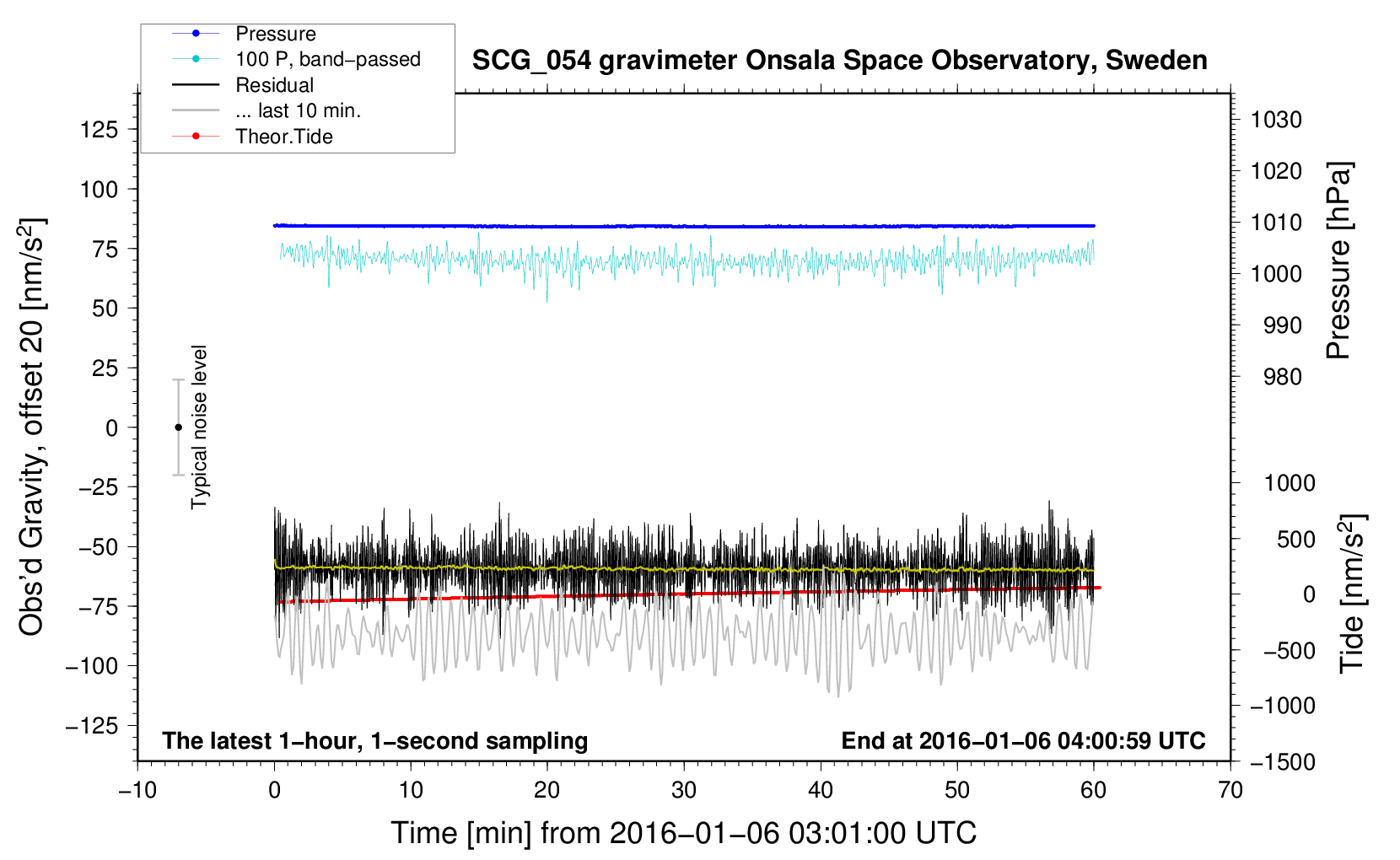 Pressure
100 P, band−passed
Residual
... last 10 min.
Theor.Tide

SCG_054 gravimeter Onsala Space Observatory, Sweden

Obs'd Gravity, offset 20 [nm/s$^2$]
125
100
75
50
25
0
−25
−50
−75
−100
−125

Typical noise level

1030
1020
1010
1000
990
980
Pressure [hPa]

1000
500
0
−500
−1000
−1500
Tide [nm/s$^2$]

The latest 1−hour, 1−second sampling
End at 2016−01−06 04:00:59 UTC

−10
0
10
20
30
40
50
60
70
Time [min] from 2016−01−06 03:01:00 UTC